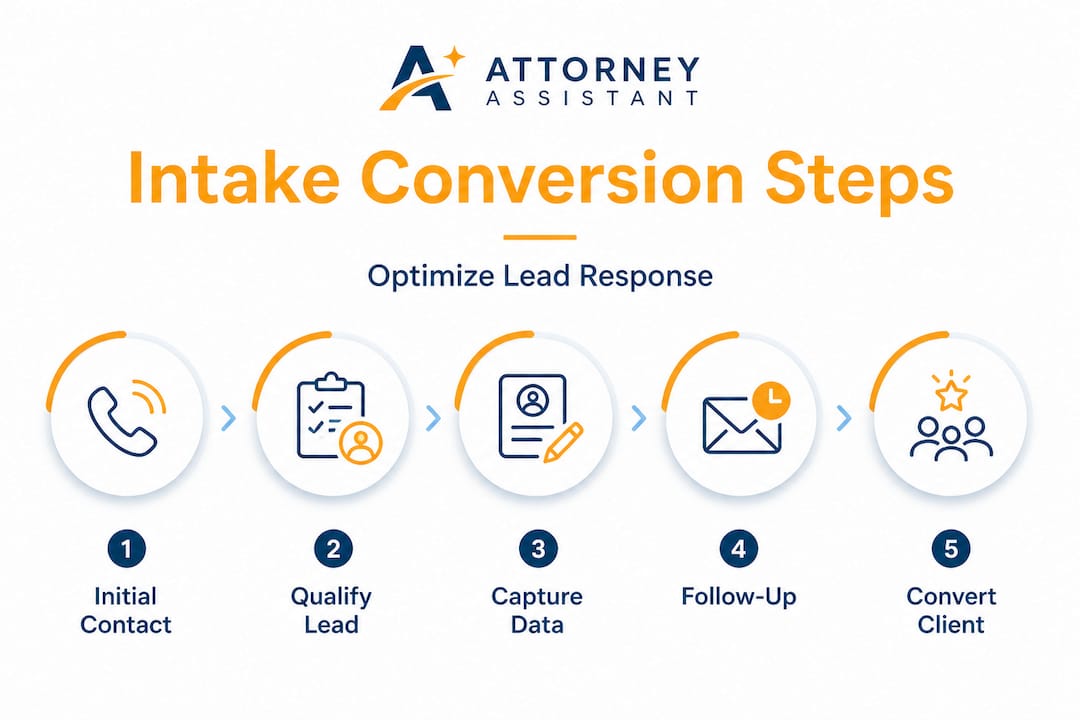 ATTORNEY ASSISTANT

Intake Conversion Steps

Optimize Lead Response

1
Initial Contact

2
Qualify Lead

3
Capture Data

4
Follow-Up

5
Convert Client